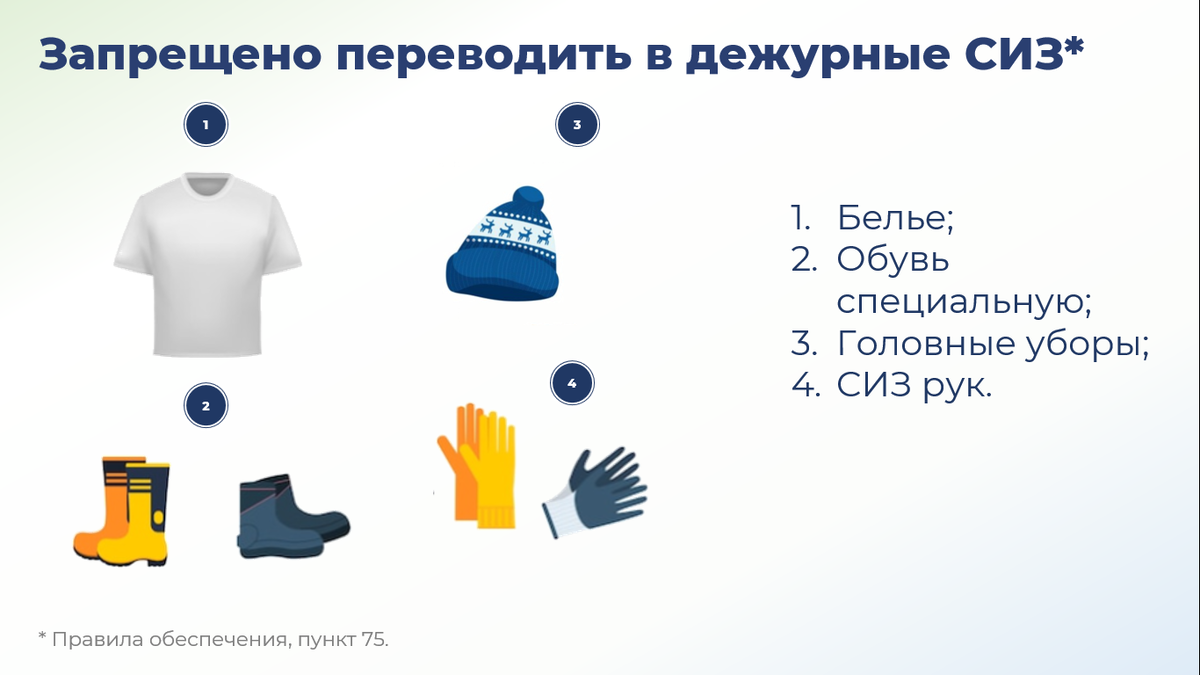 Запрещено переводить в дежурные СИЗ*

1

3

2

4

1. Белье;
2. Обувь специальную;
3. Головные уборы;
4. СИЗ рук.

* Правила обеспечения, пункт 75.